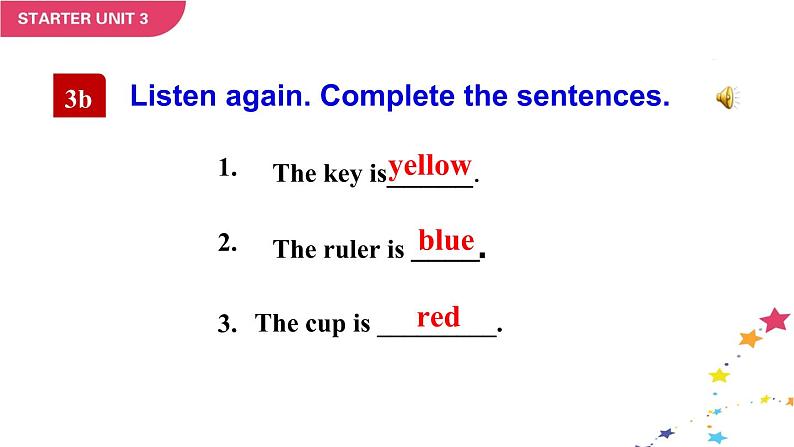 STARTER UNIT 3

3b Listen again. Complete the sentences.

1. The key is yellow.

2. The ruler is blue.

3. The cup is red.